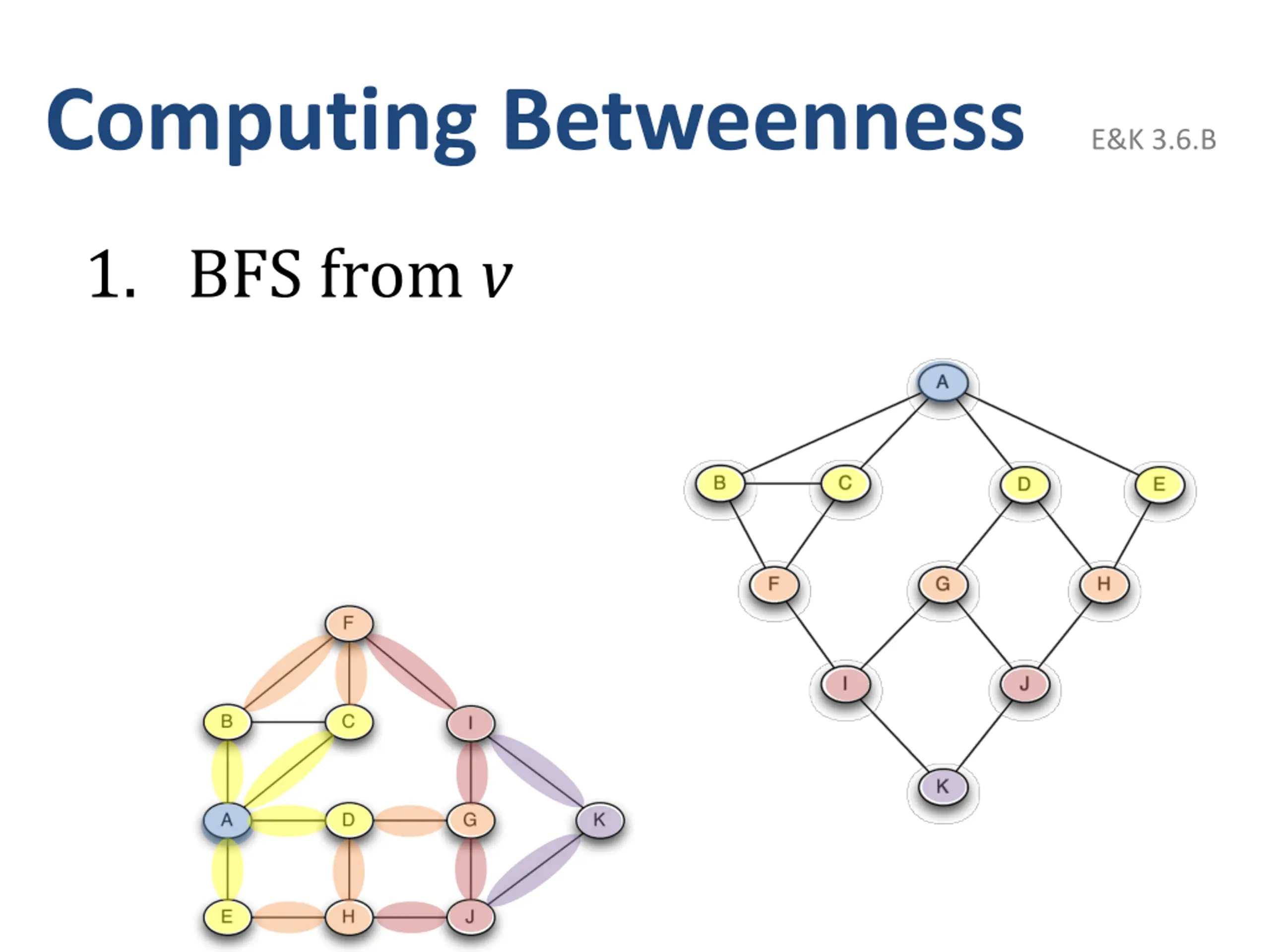 Computing Betweenness

E&K 3.6.B

1. BFS from $v$

F
B
C
I
A
D
G
K
E
H
J

A
B
C
D
E
F
G
H
I
J
K